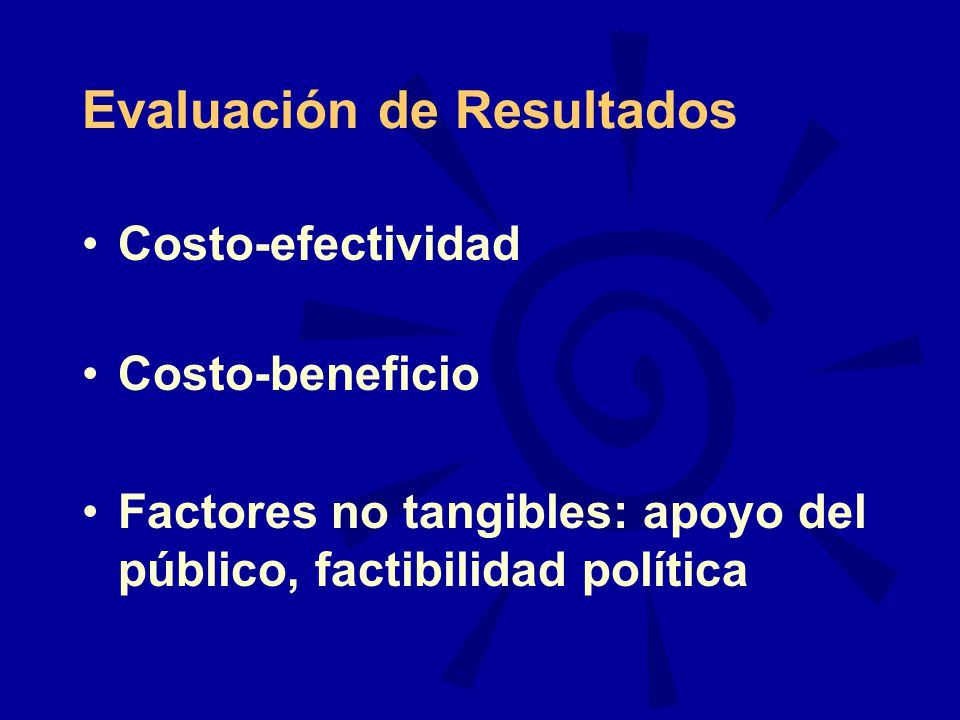 Evaluación de Resultados

• Costo-efectividad

• Costo-beneficio

• Factores no tangibles: apoyo del público, factibilidad política